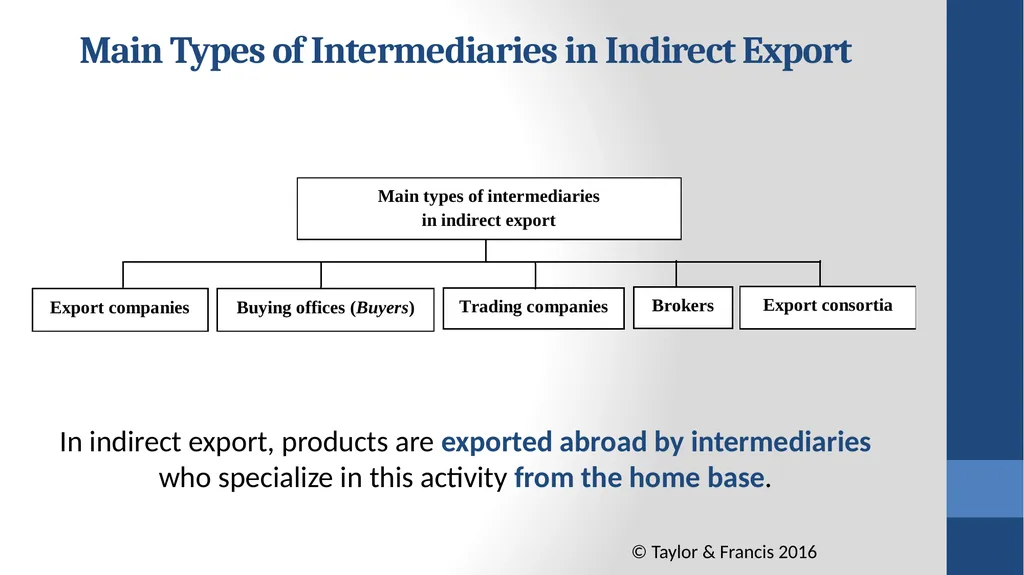 Main Types of Intermediaries in Indirect Export

Main types of intermediaries in indirect export

Export companies

Buying offices (Buyers)

Trading companies

Brokers

Export consortia

In indirect export, products are exported abroad by intermediaries who specialize in this activity from the home base.

© Taylor & Francis 2016